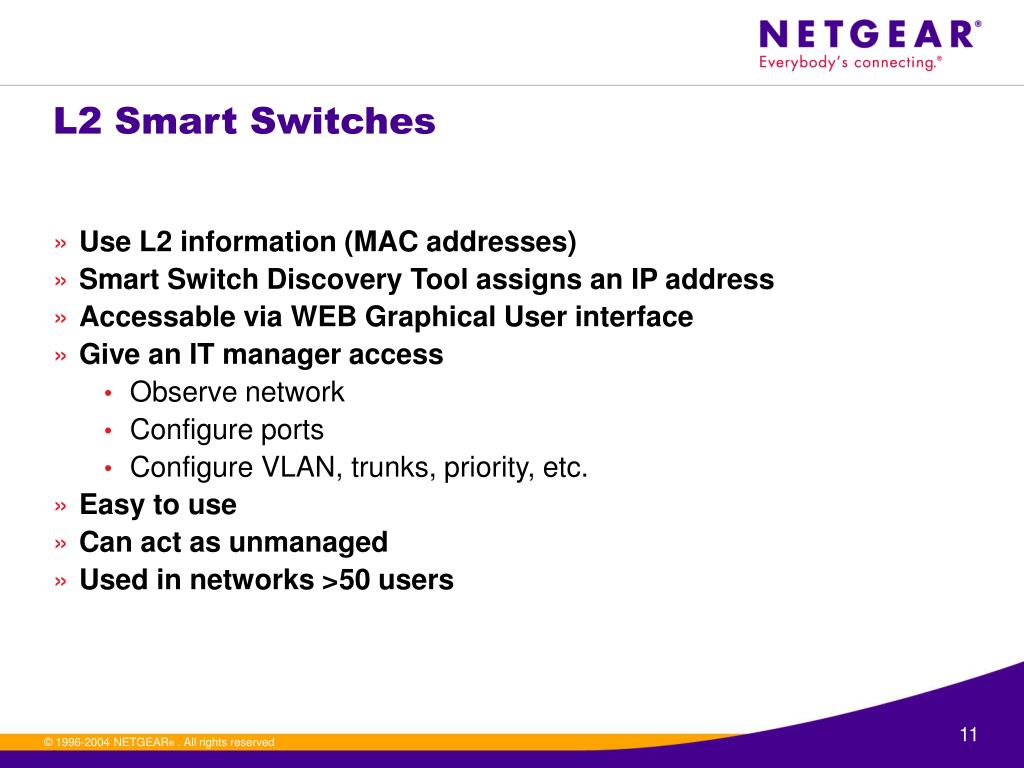 NETGEAR®
Everybody's connecting.®

L2 Smart Switches

» Use L2 information (MAC addresses)
» Smart Switch Discovery Tool assigns an IP address
» Accessable via WEB Graphical User interface
» Give an IT manager access
• Observe network
• Configure ports
• Configure VLAN, trunks, priority, etc.
» Easy to use
» Can act as unmanaged
» Used in networks >50 users

© 1996-2004 NETGEAR® . All rights reserved

11